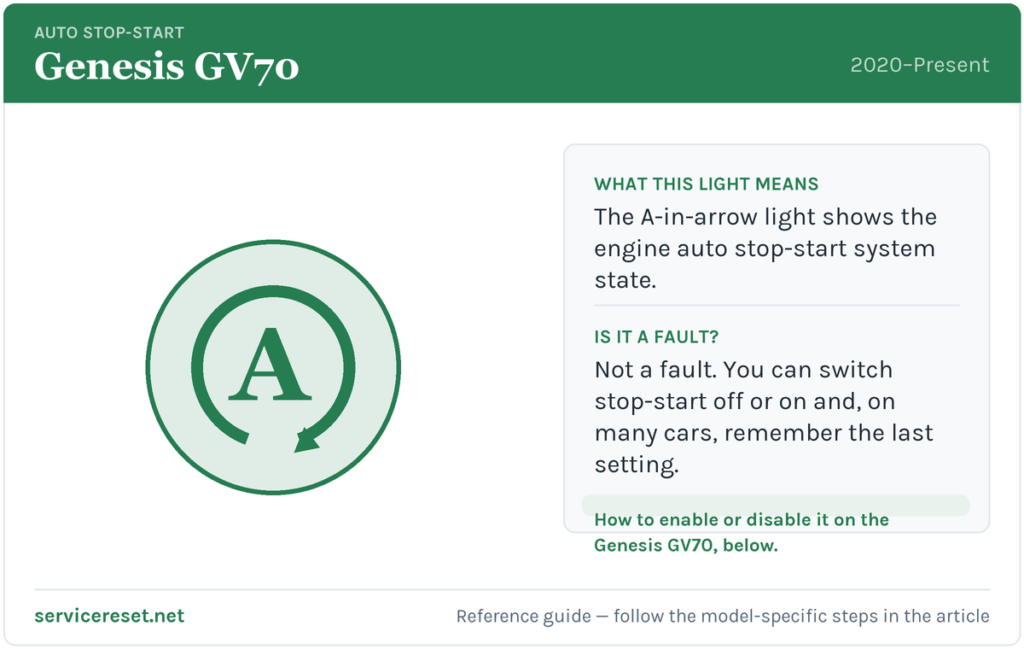 AUTO STOP-START
Genesis GV70
2020–Present

A

WHAT THIS LIGHT MEANS
The A-in-arrow light shows the engine auto stop-start system state.

IS IT A FAULT?
Not a fault. You can switch stop-start off or on and, on many cars, remember the last setting.

How to enable or disable it on the Genesis GV70, below.

servicereset.net
Reference guide — follow the model-specific steps in the article